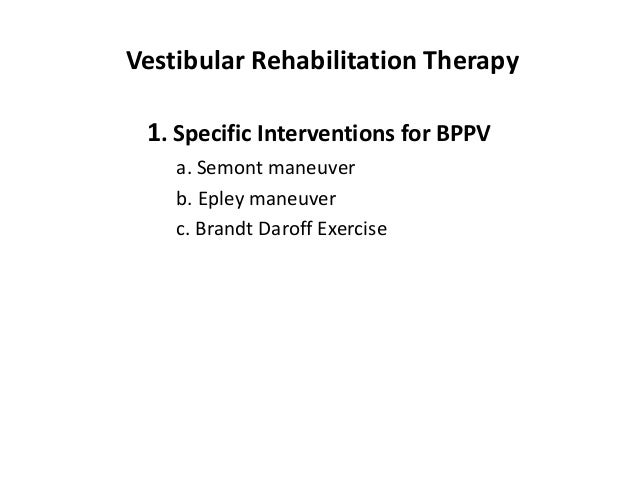 Vestibular Rehabilitation Therapy

1. Specific Interventions for BPPV

a. Semont maneuver

b. Epley maneuver

c. Brandt Daroff Exercise